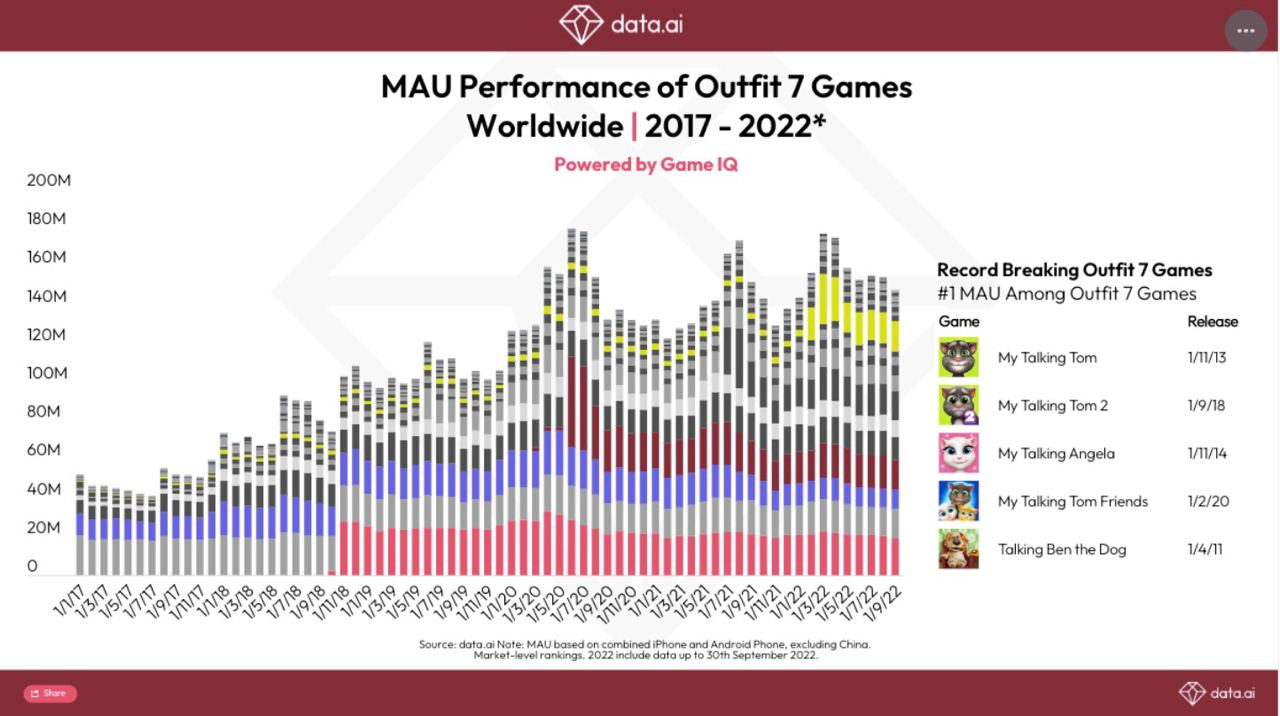 data.ai

...

MAU Performance of Outfit 7 Games Worldwide | 2017 - 2022*

Powered by Game IQ

200M
180M
160M
140M
120M
100M
80M
60M
40M
20M
0

1/1/17 1/3/17 1/5/17 1/7/17 1/9/17 1/11/17 1/1/18 1/3/18 1/5/18 1/7/18 1/9/18 1/11/18 1/1/19 1/3/19 1/5/19 1/7/19 1/9/19 1/11/19 1/1/20 1/3/20 1/5/20 1/7/20 1/9/20 1/11/20 1/1/21 1/3/21 1/5/21 1/7/21 1/9/21 1/11/21 1/1/22 1/3/22 1/5/22 1/7/22 1/9/22

Record Breaking Outfit 7 Games
#1 MAU Among Outfit 7 Games

| Game | Release |
|---|---|
| My Talking Tom | 1/11/13 |
| My Talking Tom 2 | 1/9/18 |
| My Talking Angela | 1/11/14 |
| My Talking Tom Friends | 1/2/20 |
| Talking Ben the Dog | 1/4/11 |

Source: data.ai Note: MAU based on combined iPhone and Android Phone, excluding China. Market-level rankings. 2022 include data up to 30th September 2022.

Share

data.ai